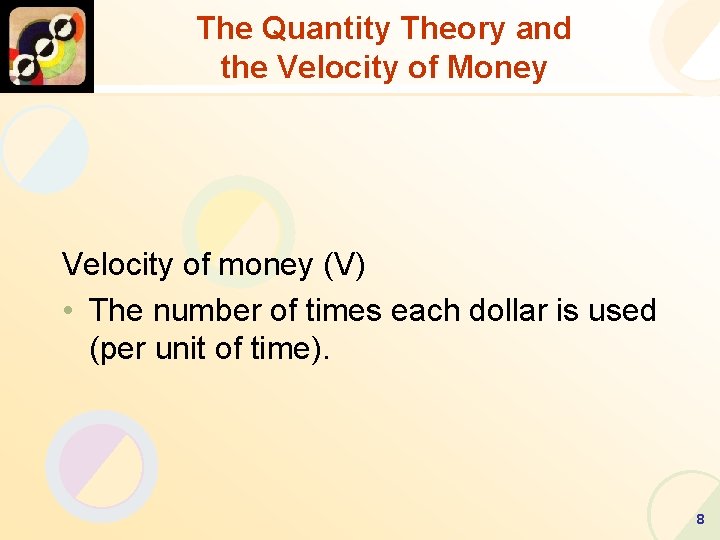 The Quantity Theory and the Velocity of Money

Velocity of money (V)

• The number of times each dollar is used (per unit of time).

8